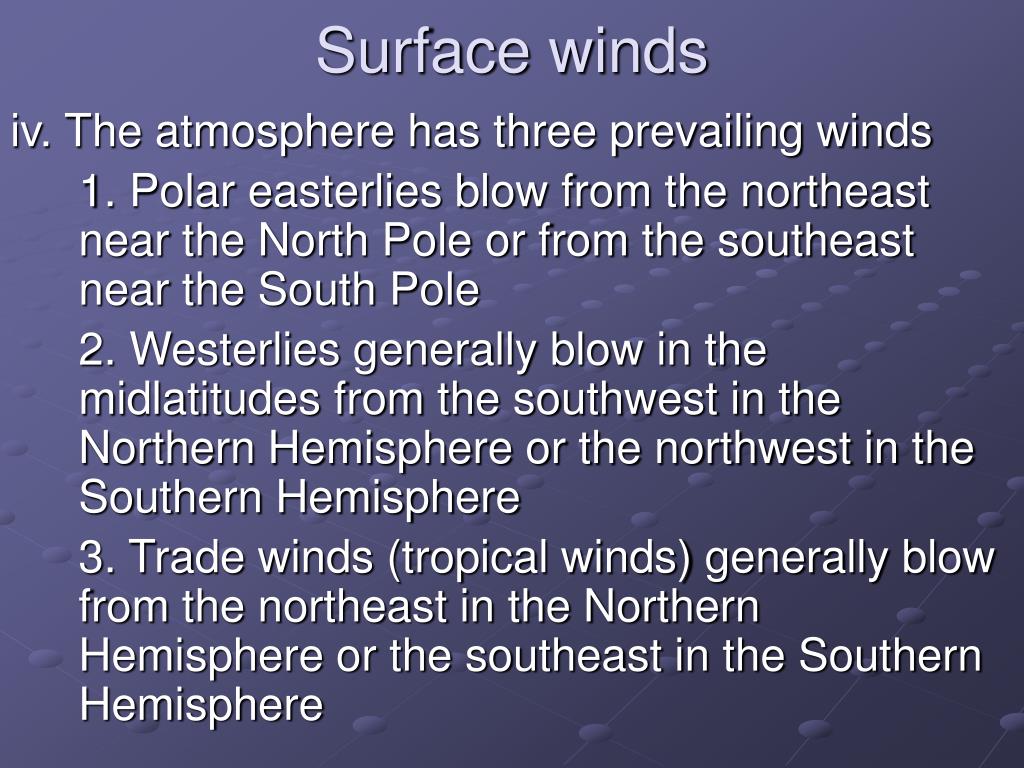 Surface winds

iv. The atmosphere has three prevailing winds

1. Polar easterlies blow from the northeast near the North Pole or from the southeast near the South Pole

2. Westerlies generally blow in the midlatitudes from the southwest in the Northern Hemisphere or the northwest in the Southern Hemisphere

3. Trade winds (tropical winds) generally blow from the northeast in the Northern Hemisphere or the southeast in the Southern Hemisphere